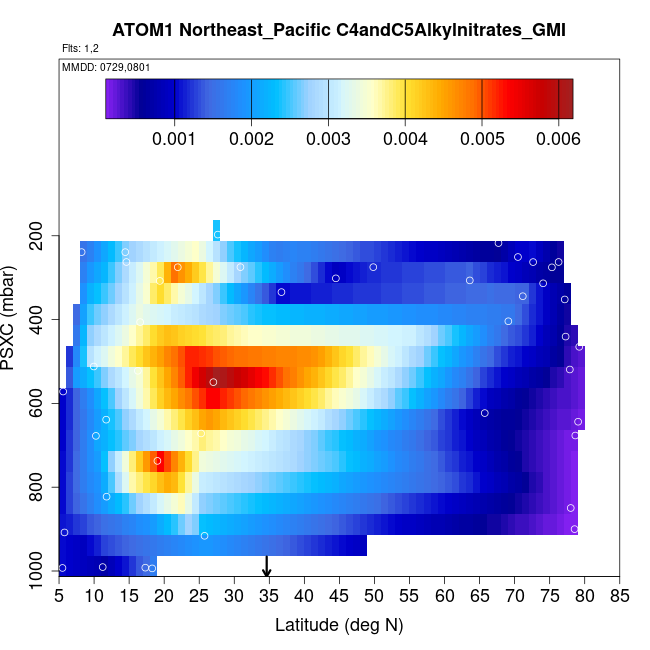 ATOM1 Northeast_Pacific C4andC5Alkylnitrates_GMI

Flts: 1,2

MMDD: 0729,0801

0.001 0.002 0.003 0.004 0.005 0.006

PSXC (mbar)

200
400
600
800
1000

5 10 15 20 25 30 35 40 45 50 55 60 65 70 75 80 85

Latitude (deg N)